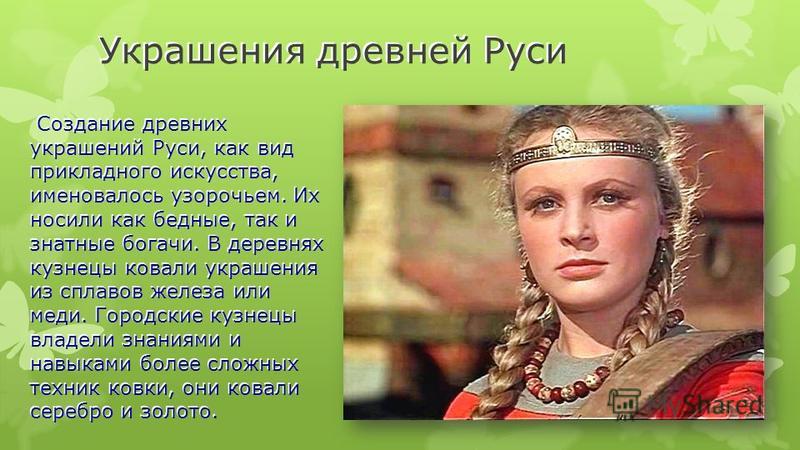 Украшения древней Руси

Создание древних украшений Руси, как вид прикладного искусства, именовалось узорочьем. Их носили как бедные, так и знатные богачи. В деревнях кузнецы ковали украшения из сплавов железа или меди. Городские кузнецы владели знаниями и навыками более сложных техник ковки, они ковали серебро и золото.

Shared